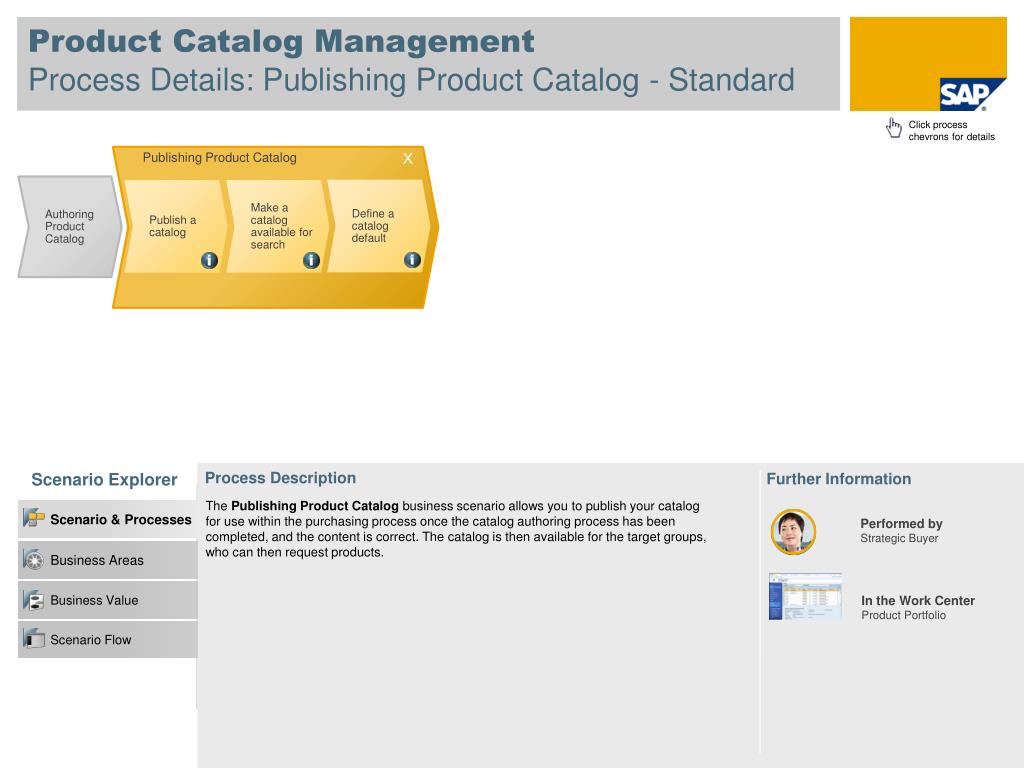 Product Catalog Management
Process Details: Publishing Product Catalog - Standard

SAP

Click process chevrons for details

Publishing Product Catalog X

Authoring Product Catalog

Publish a catalog

Make a catalog available for search

Define a catalog default

Scenario Explorer

Scenario & Processes

Business Areas

Business Value

Scenario Flow

Process Description

The **Publishing Product Catalog** business scenario allows you to publish your catalog for use within the purchasing process once the catalog authoring process has been completed, and the content is correct. The catalog is then available for the target groups, who can then request products.

Further Information

Performed by
Strategic Buyer

In the Work Center
Product Portfolio